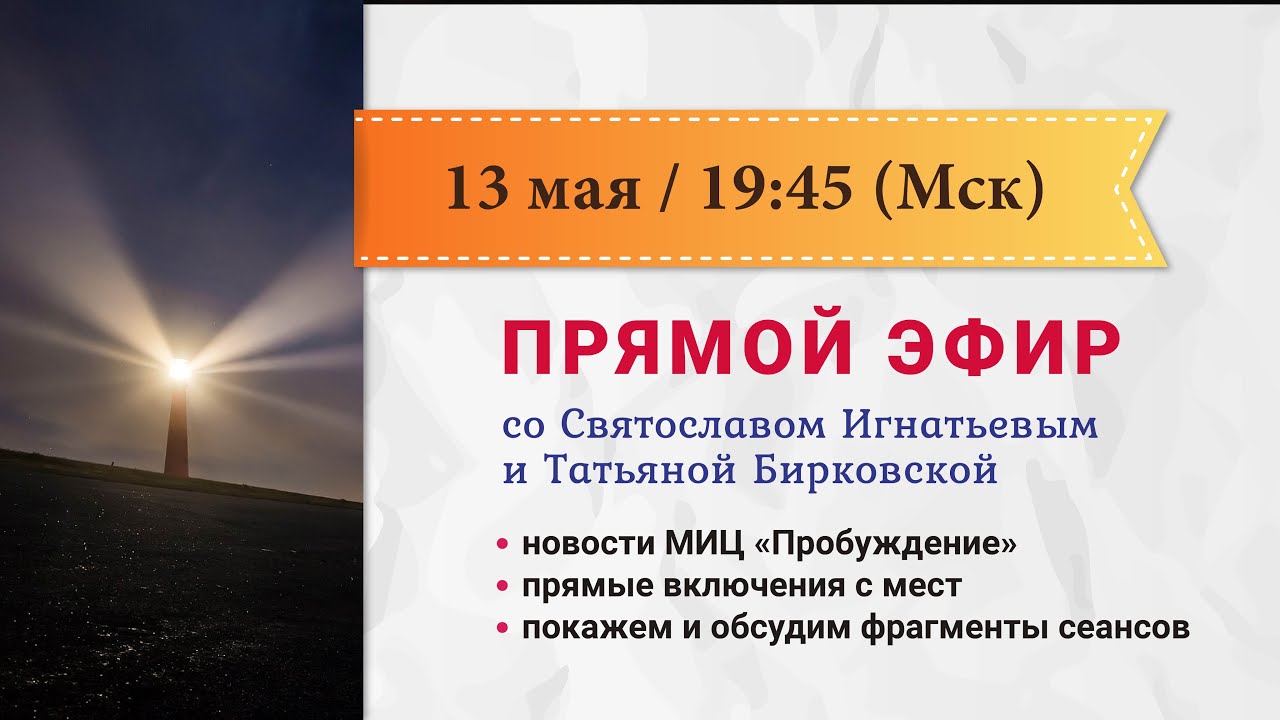 13 мая / 19:45 (Мск)

ПРЯМОЙ ЭФИР

со Святославом Игнатьевым и Татьяной Бирковской

• новости МИЦ «Пробуждение»
• прямые включения с мест
• покажем и обсудим фрагменты сеансов